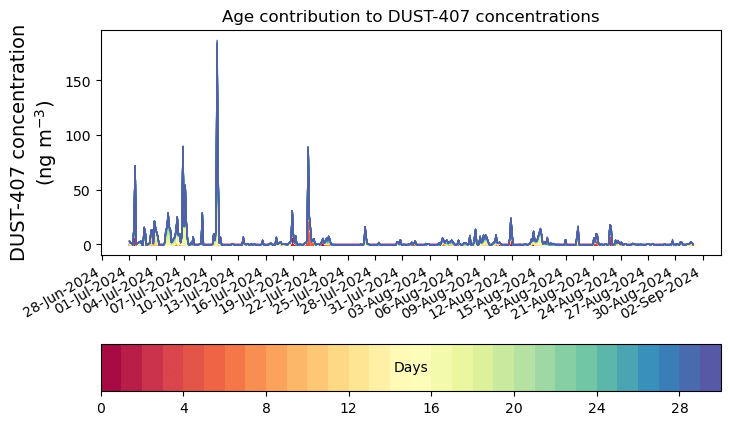 Age contribution to DUST-407 concentrations

DUST-407 concentration
(ng m$^{-3}$)

150
100
50
0

28-Jun-2024
01-Jul-2024
04-Jul-2024
07-Jul-2024
10-Jul-2024
13-Jul-2024
16-Jul-2024
19-Jul-2024
22-Jul-2024
25-Jul-2024
28-Jul-2024
31-Jul-2024
03-Aug-2024
06-Aug-2024
09-Aug-2024
12-Aug-2024
15-Aug-2024
18-Aug-2024
21-Aug-2024
24-Aug-2024
27-Aug-2024
30-Aug-2024
02-Sep-2024

Days

0
4
8
12
16
20
24
28